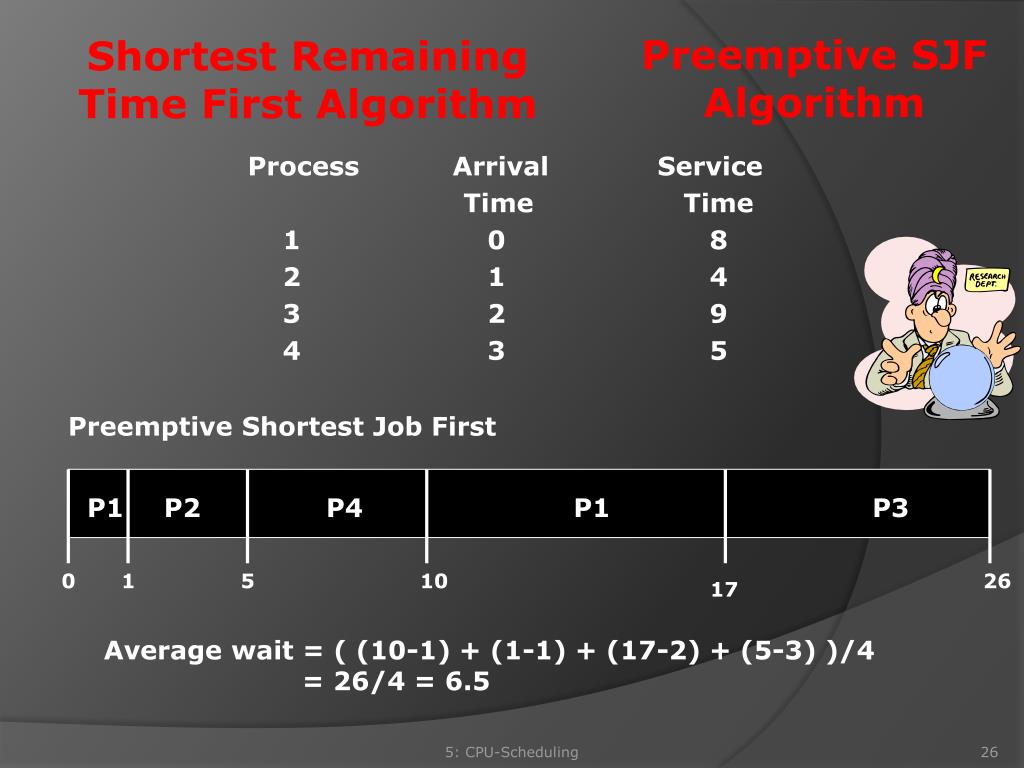 Shortest Remaining Time First Algorithm

Preemptive SJF Algorithm

| Process | Arrival Time | Service Time |
|---|---|---|
| 1 | 0 | 8 |
| 2 | 1 | 4 |
| 3 | 2 | 9 |
| 4 | 3 | 5 |

RESEARCH DEPT.

Preemptive Shortest Job First

P1 P2 P4 P1 P3

0 1 5 10 17 26

Average wait = ( (10-1) + (1-1) + (17-2) + (5-3) )/4
= 26/4 = 6.5

5: CPU-Scheduling

26